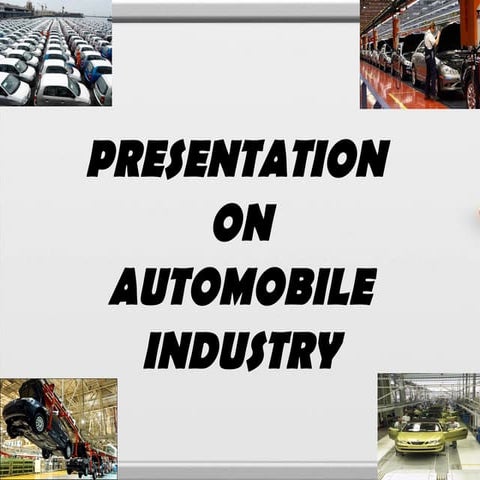 PRESENTATION
ON
AUTOMOBILE
INDUSTRY